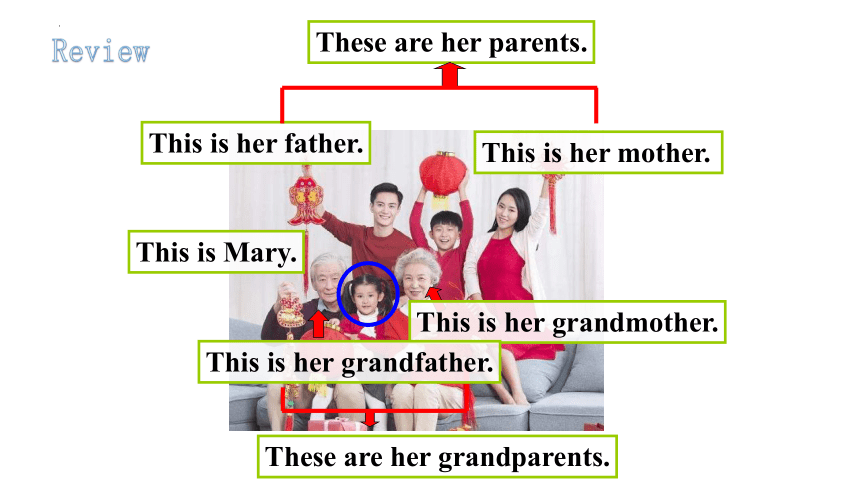 Review

These are her parents.

This is her father.

This is her mother.

This is Mary.

This is her grandmother.

This is her grandfather.

These are her grandparents.